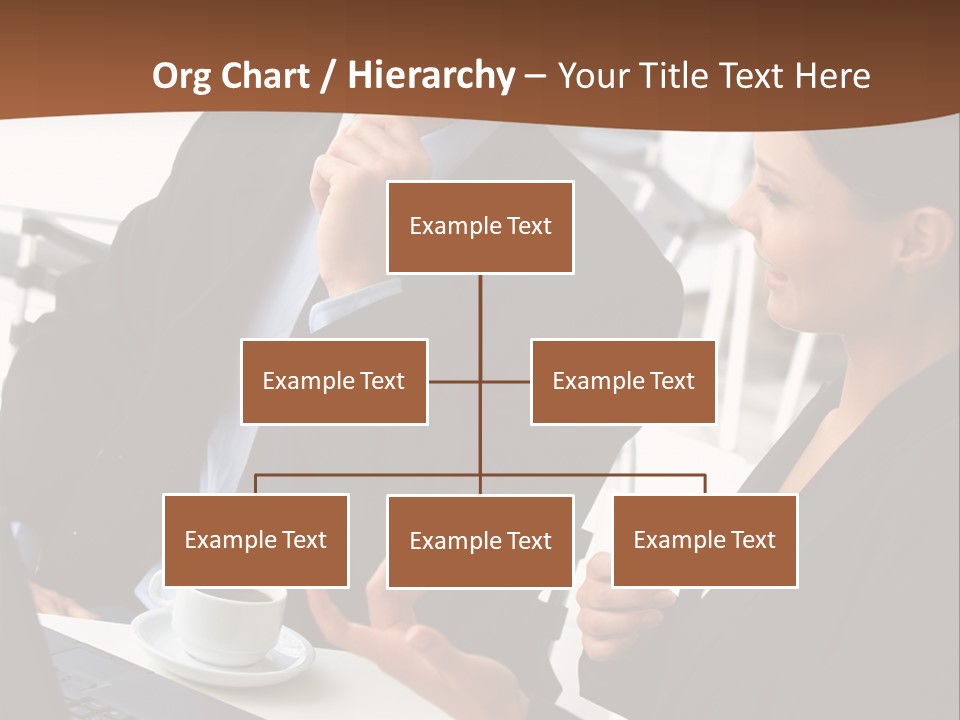 Org Chart / Hierarchy – Your Title Text Here

Example Text

Example Text

Example Text

Example Text

Example Text

Example Text